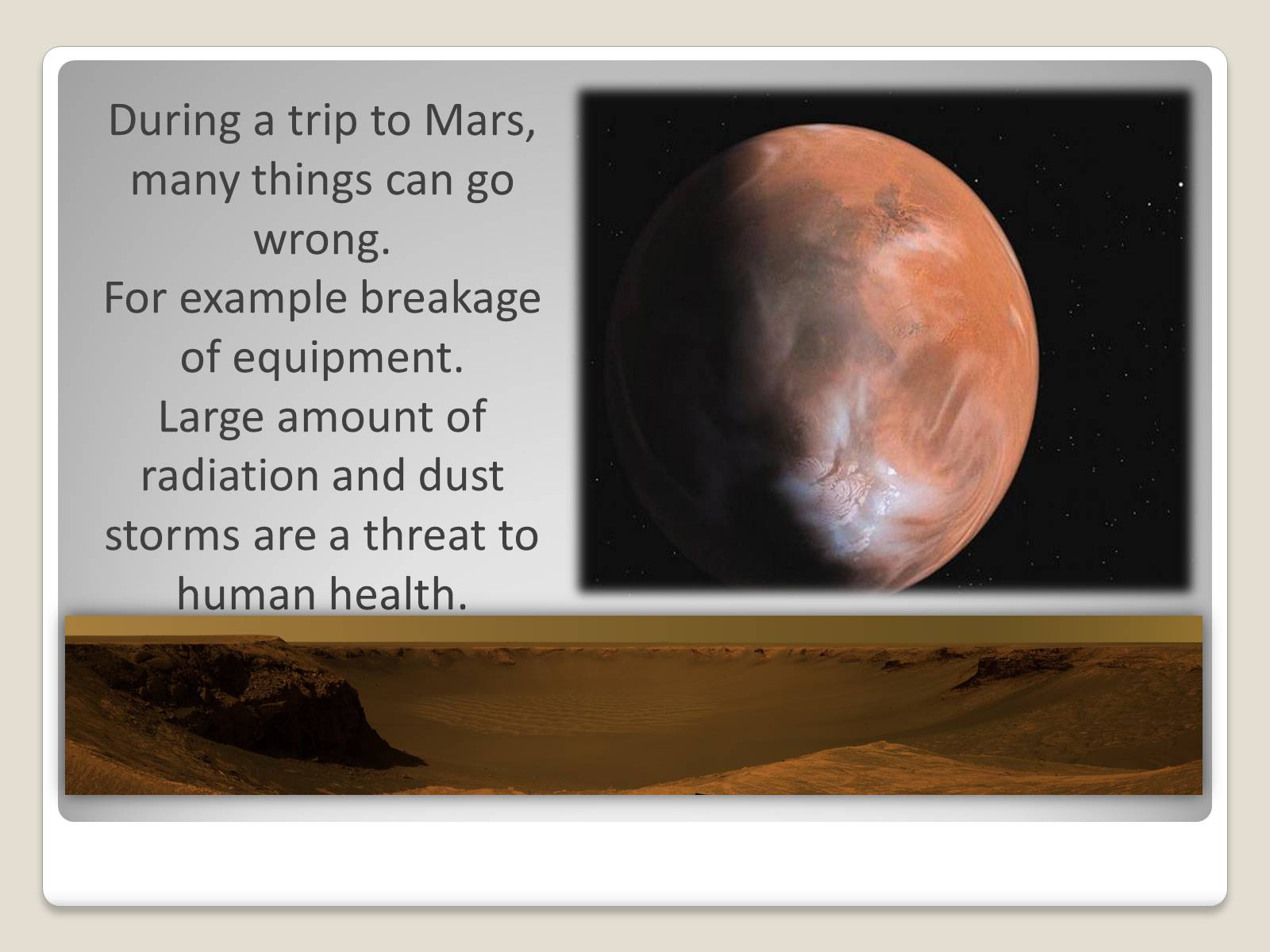 During a trip to Mars, many things can go wrong.
For example breakage of equipment.
Large amount of radiation and dust storms are a threat to human health.